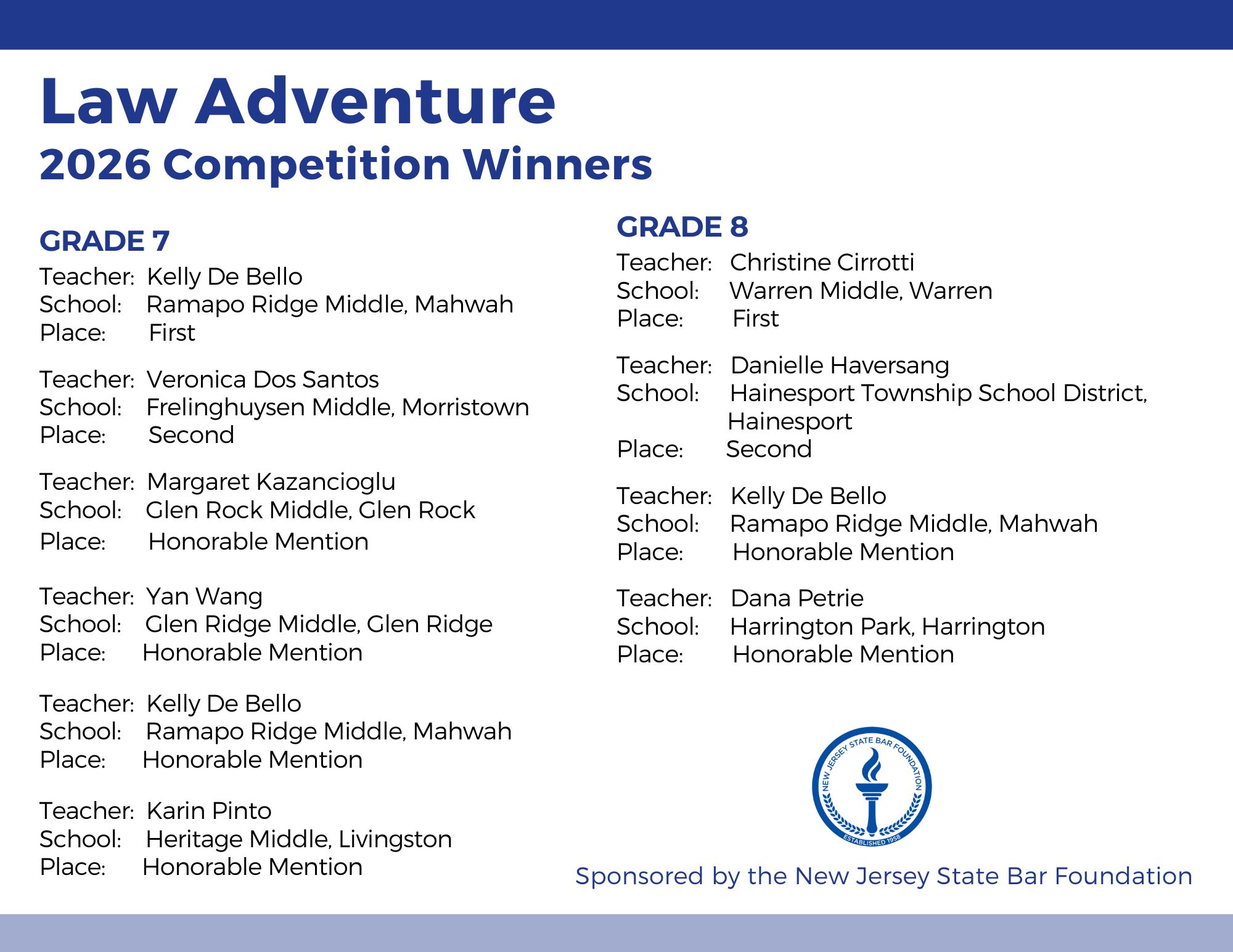 Law Adventure
2026 Competition Winners

GRADE 7

Teacher: Kelly De Bello
School: Ramapo Ridge Middle, Mahwah
Place: First

Teacher: Veronica Dos Santos
School: Frelinghuysen Middle, Morristown
Place: Second

Teacher: Margaret Kazancioglu
School: Glen Rock Middle, Glen Rock
Place: Honorable Mention

Teacher: Yan Wang
School: Glen Ridge Middle, Glen Ridge
Place: Honorable Mention

Teacher: Kelly De Bello
School: Ramapo Ridge Middle, Mahwah
Place: Honorable Mention

Teacher: Karin Pinto
School: Heritage Middle, Livingston
Place: Honorable Mention

GRADE 8

Teacher: Christine Cirrotti
School: Warren Middle, Warren
Place: First

Teacher: Danielle Haversang
School: Hainesport Township School District, Hainesport
Place: Second

Teacher: Kelly De Bello
School: Ramapo Ridge Middle, Mahwah
Place: Honorable Mention

Teacher: Dana Petrie
School: Harrington Park, Harrington
Place: Honorable Mention

NEW JERSEY STATE BAR FOUNDATION
ESTABLISHED 1958

Sponsored by the New Jersey State Bar Foundation